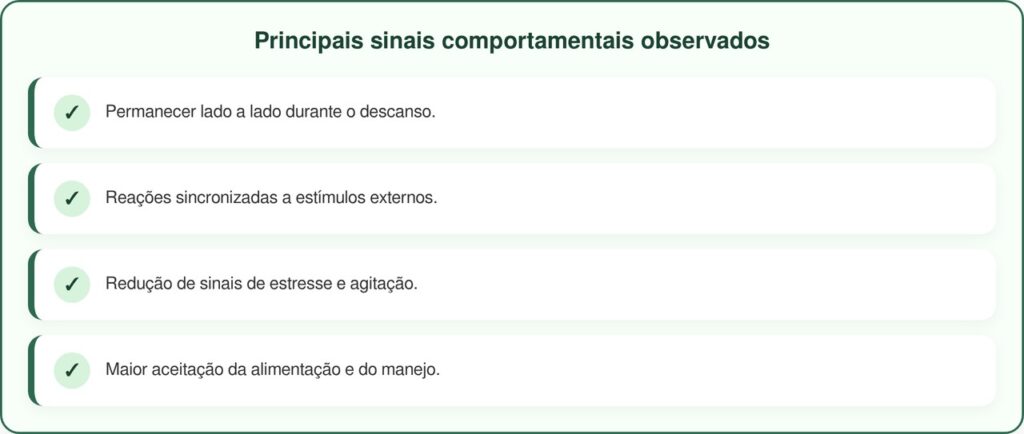 Principais sinais comportamentais observados

✓ Permanecer lado a lado durante o descanso.

✓ Reações sincronizadas a estímulos externos.

✓ Redução de sinais de estresse e agitação.

✓ Maior aceitação da alimentação e do manejo.